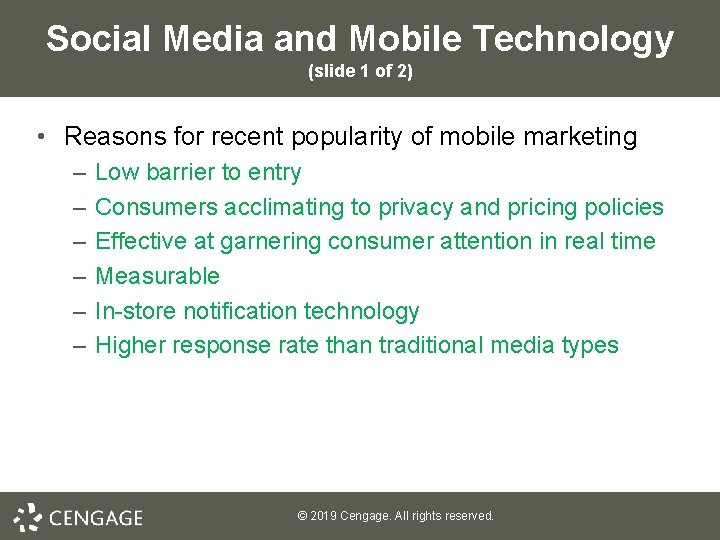 Social Media and Mobile Technology
(slide 1 of 2)

• Reasons for recent popularity of mobile marketing
– Low barrier to entry
– Consumers acclimating to privacy and pricing policies
– Effective at garnering consumer attention in real time
– Measurable
– In-store notification technology
– Higher response rate than traditional media types

CENGAGE

© 2019 Cengage. All rights reserved.